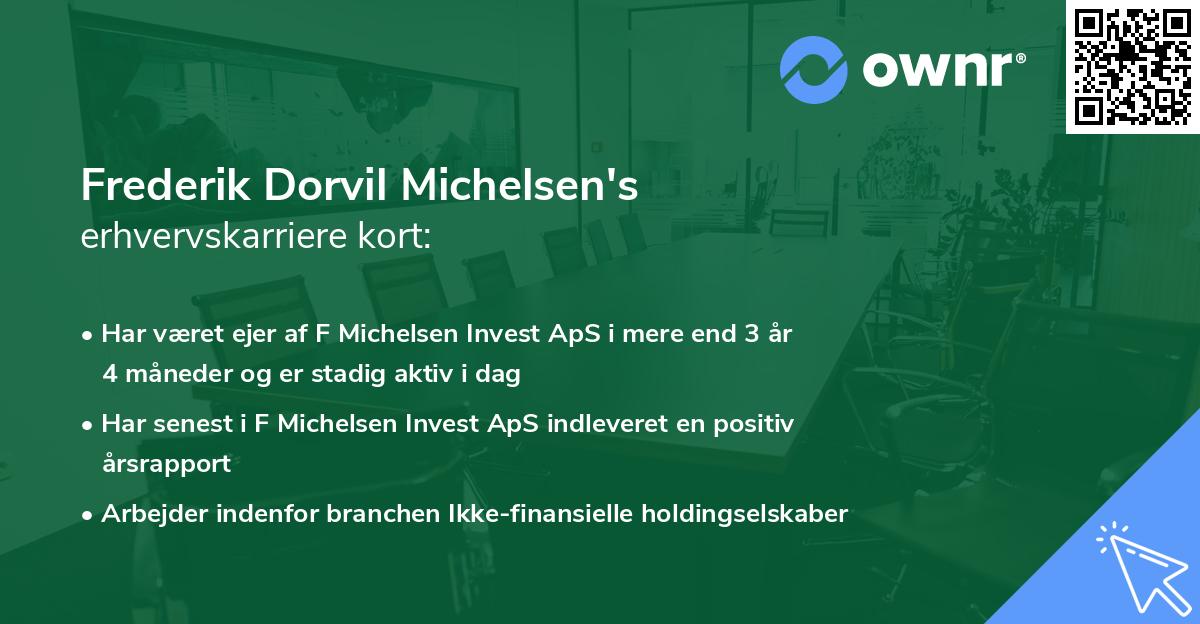 ownr®

Frederik Dorvil Michelsen's
erhvervskarriere kort:

• Har været ejer af F Michelsen Invest ApS i mere end 3 år 4 måneder og er stadig aktiv i dag

• Har senest i F Michelsen Invest ApS indleveret en positiv årsrapport

• Arbejder indenfor branchen Ikke-finansielle holdingselskaber